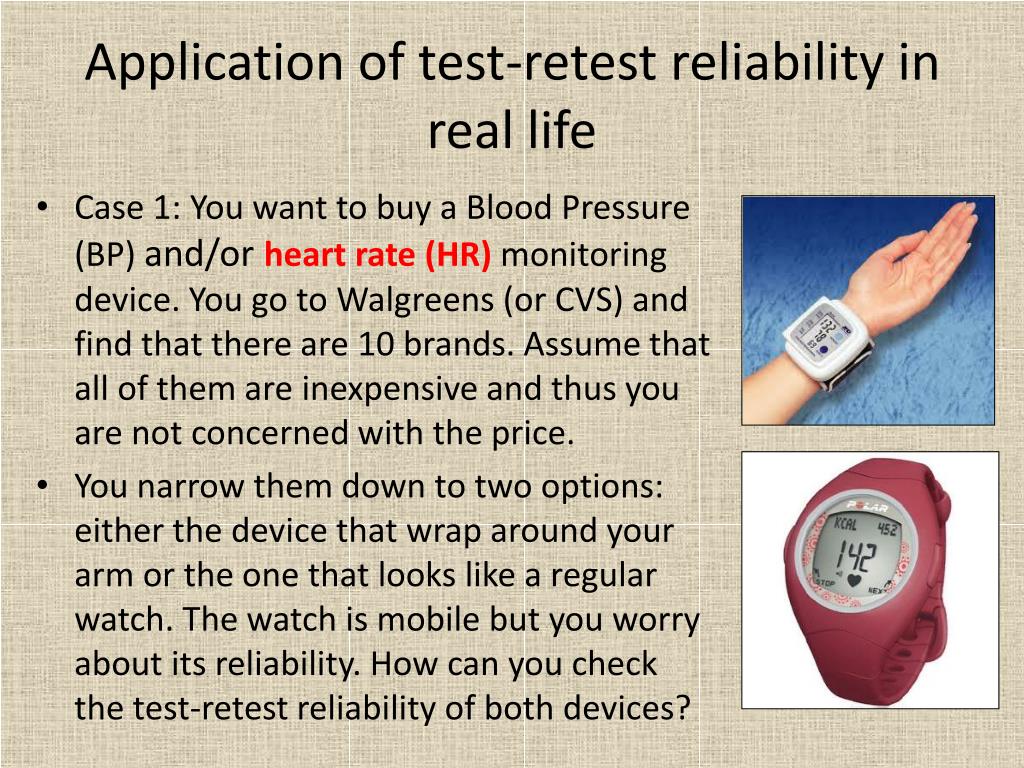 Application of test-retest reliability in real life

• Case 1: You want to buy a Blood Pressure (BP) and/or heart rate (HR) monitoring device. You go to Walgreens (or CVS) and find that there are 10 brands. Assume that all of them are inexpensive and thus you are not concerned with the price.
• You narrow them down to two options: either the device that wrap around your arm or the one that looks like a regular watch. The watch is mobile but you worry about its reliability. How can you check the test-retest reliability of both devices?

POLAR
KCAL 452
142
STOP
NEXT